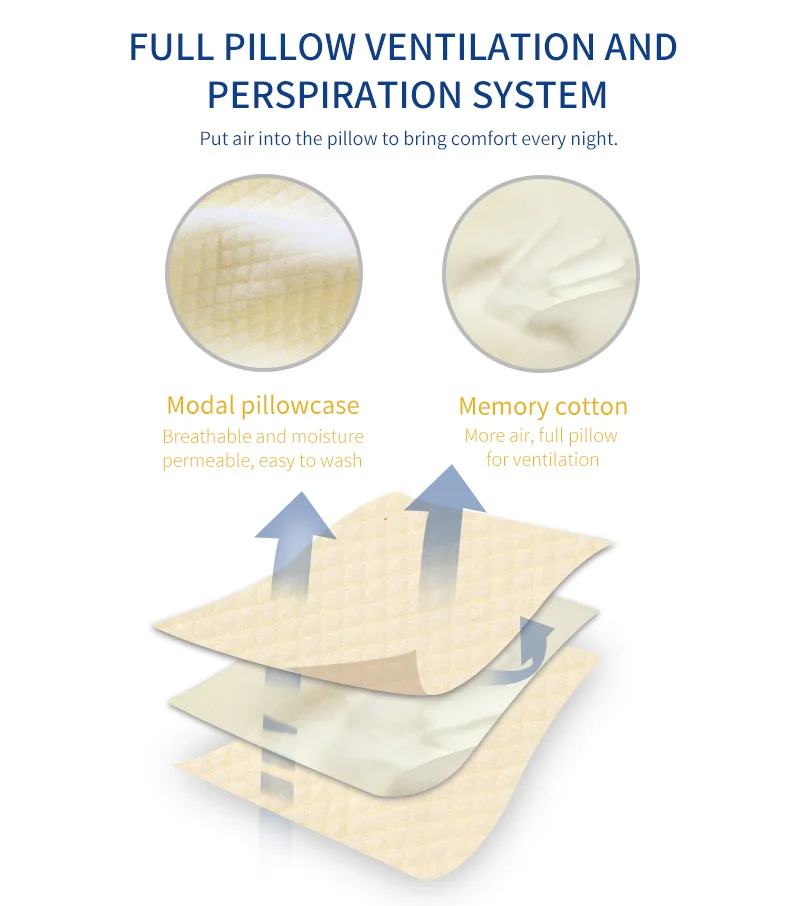 FULL PILLOW VENTILATION AND PERSPIRATION SYSTEM

Put air into the pillow to bring comfort every night.

Modal pillowcase

Breathable and moisture permeable, easy to wash

Memory cotton

More air, full pillow for ventilation